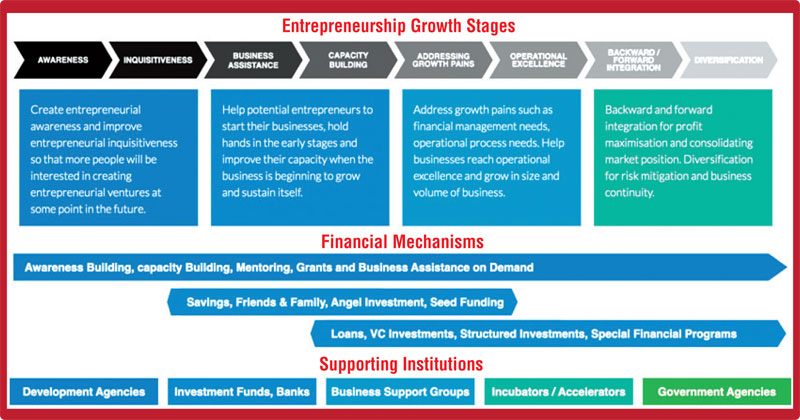 Entrepreneurship Growth Stages

AWARENESS

INQUISITIVENESS

BUSINESS ASSISTANCE

CAPACITY BUILDING

ADDRESSING GROWTH PAINS

OPERATIONAL EXCELLENCE

BACKWARD / FORWARD INTEGRATION

DIVERSIFICATION

Create entrepreneurial awareness and improve entrepreneurial inquisitiveness so that more people will be interested in creating entrepreneurial ventures at some point in the future.

Help potential entrepreneurs to start their businesses, hold hands in the early stages and improve their capacity when the business is beginning to grow and sustain itself.

Address growth pains such as financial management needs, operational process needs. Help businesses reach operational excellence and grow in size and volume of business.

Backward and forward integration for profit maximisation and consolidating market position. Diversification for risk mitigation and business continuity.

Financial Mechanisms

Awareness Building, capacity Building, Mentoring, Grants and Business Assistance on Demand

Savings, Friends & Family, Angel Investment, Seed Funding

Loans, VC Investments, Structured Investments, Special Financial Programs

Supporting Institutions

Development Agencies

Investment Funds, Banks

Business Support Groups

Incubators / Accelerators

Government Agencies